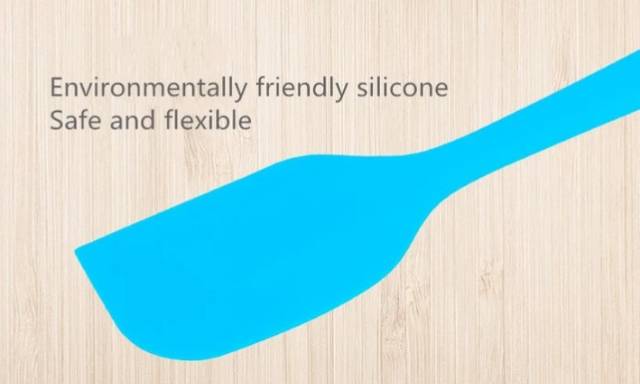 Environmentally friendly silicone
Safe and flexible